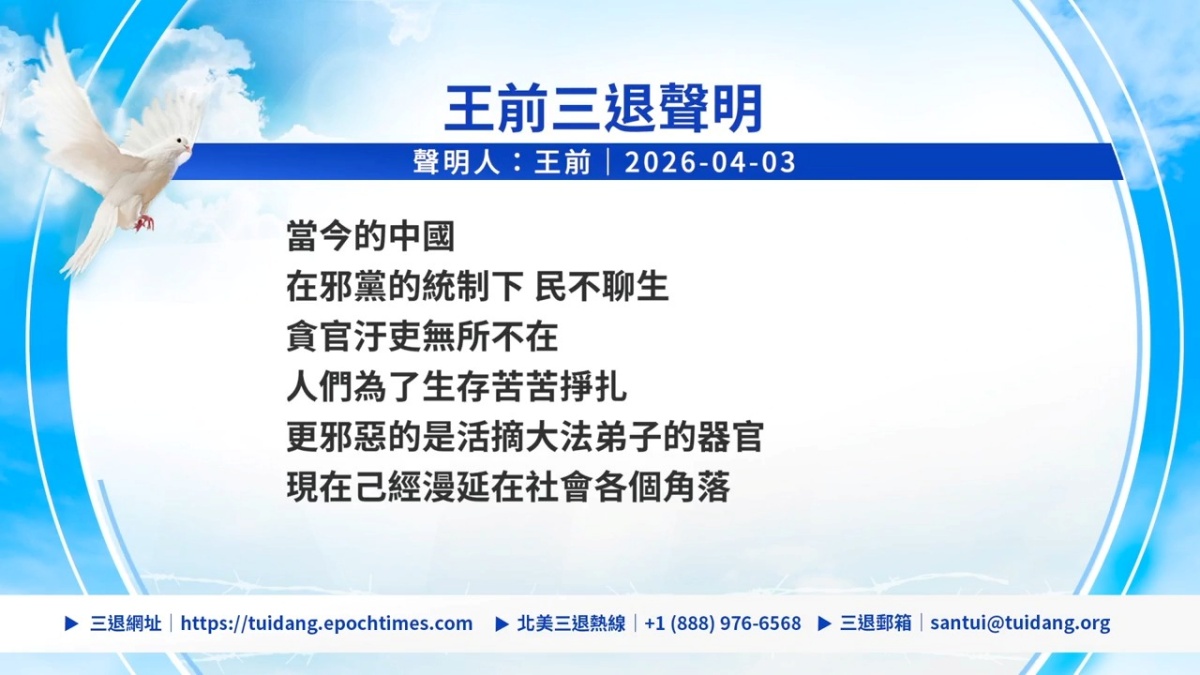 王前三退聲明

聲明人：王前｜2026-04-03

當今的中國
在邪黨的統制下 民不聊生
貪官汙吏無所不在
人們為了生存苦苦掙扎
更邪惡的是活摘大法弟子的器官
現在己經漫延在社會各個角落

▶ 三退網址｜https://tuidang.epochtimes.com ▶ 北美三退熱線｜+1 (888) 976-6568 ▶ 三退郵箱｜santui@tuidang.org